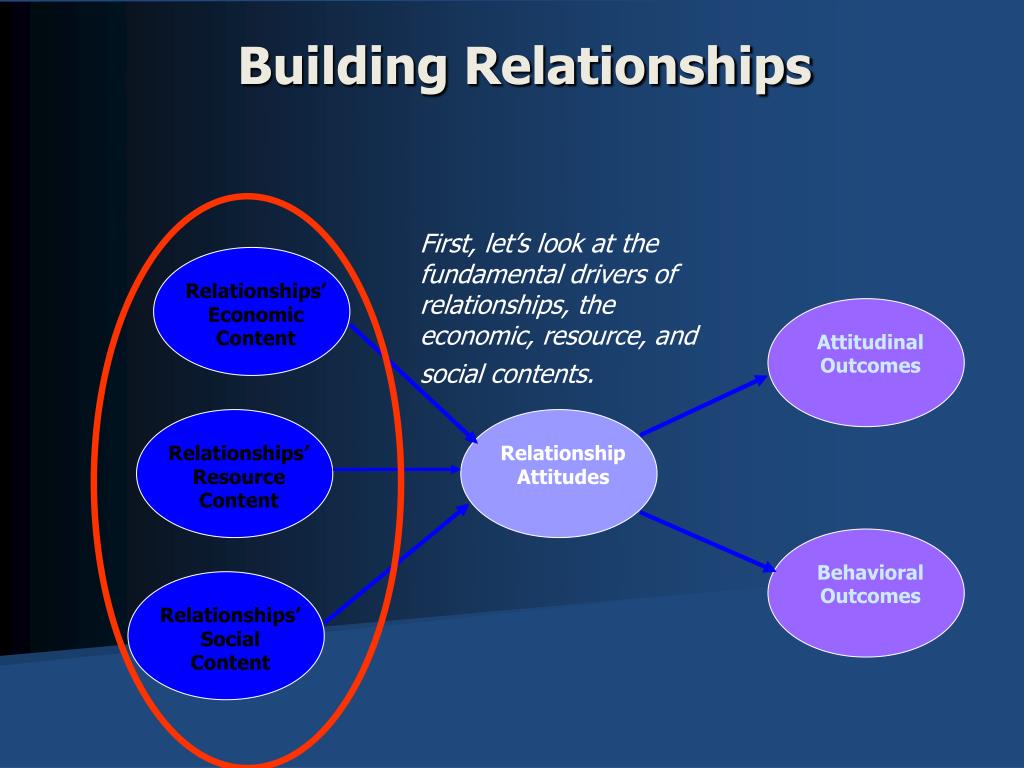 Building Relationships

First, let's look at the fundamental drivers of relationships, the economic, resource, and social contents.

Relationships' Economic Content

Relationships' Resource Content

Relationships' Social Content

Relationship Attitudes

Attitudinal Outcomes

Behavioral Outcomes